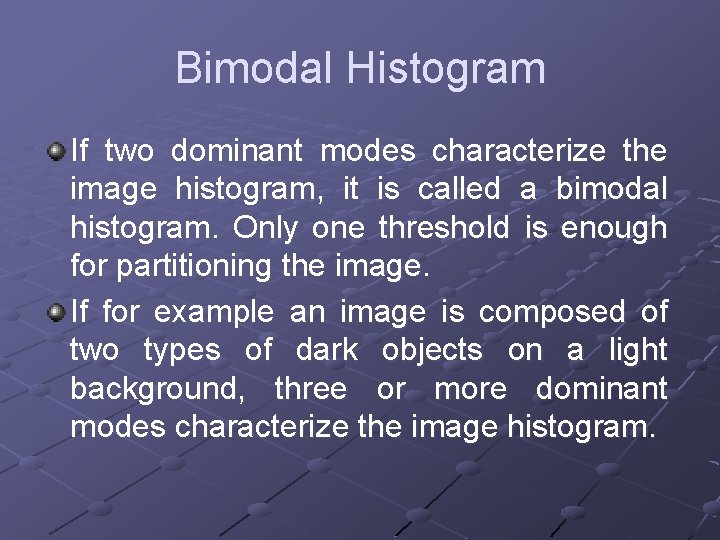 Bimodal Histogram

If two dominant modes characterize the image histogram, it is called a bimodal histogram. Only one threshold is enough for partitioning the image.

If for example an image is composed of two types of dark objects on a light background, three or more dominant modes characterize the image histogram.